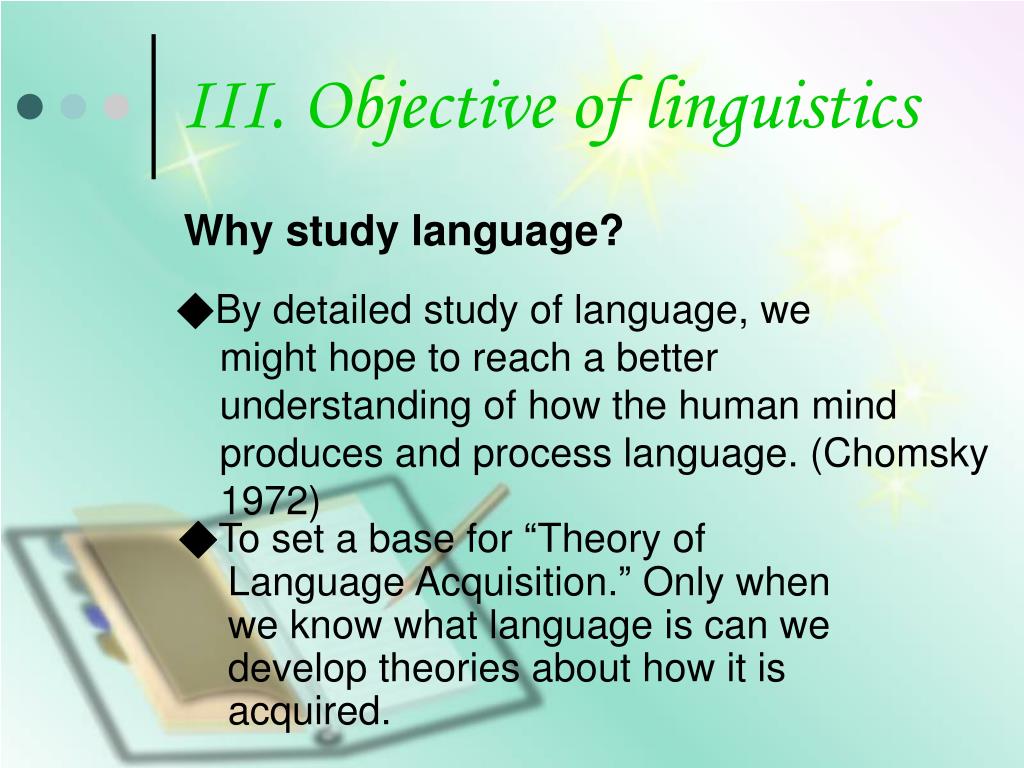 III. Objective of linguistics

Why study language?

◆By detailed study of language, we might hope to reach a better understanding of how the human mind produces and process language. (Chomsky 1972)

◆To set a base for “Theory of Language Acquisition.” Only when we know what language is can we develop theories about how it is acquired.